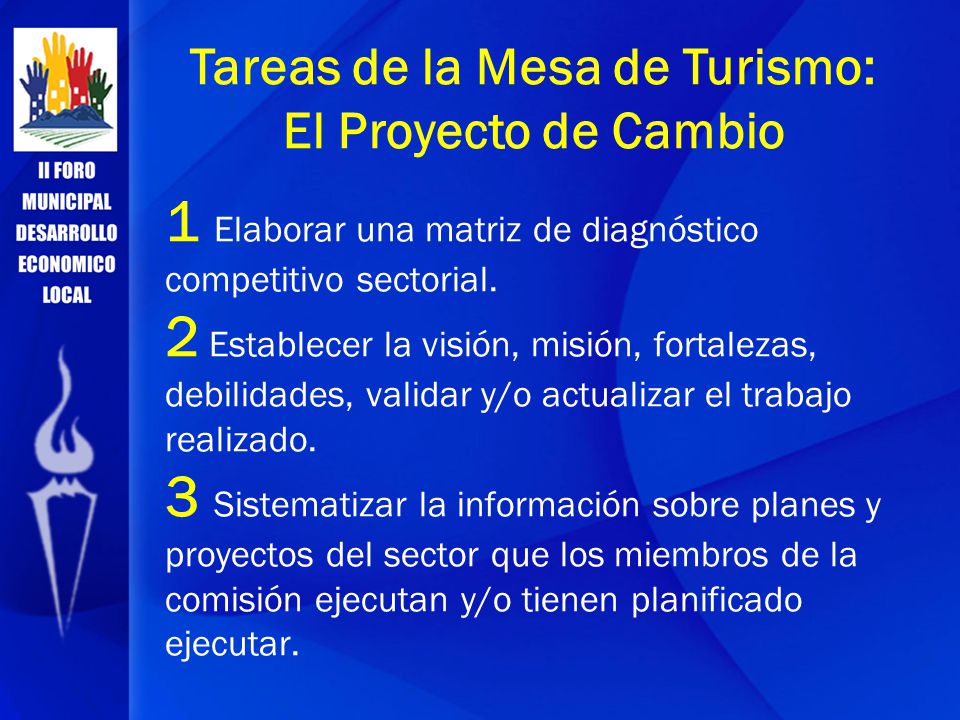 II FORO MUNICIPAL DESARROLLO ECONOMICO LOCAL

Tareas de la Mesa de Turismo: El Proyecto de Cambio

1 Elaborar una matriz de diagnóstico competitivo sectorial.

2 Establecer la visión, misión, fortalezas, debilidades, validar y/o actualizar el trabajo realizado.

3 Sistematizar la información sobre planes y proyectos del sector que los miembros de la comisión ejecutan y/o tienen planificado ejecutar.